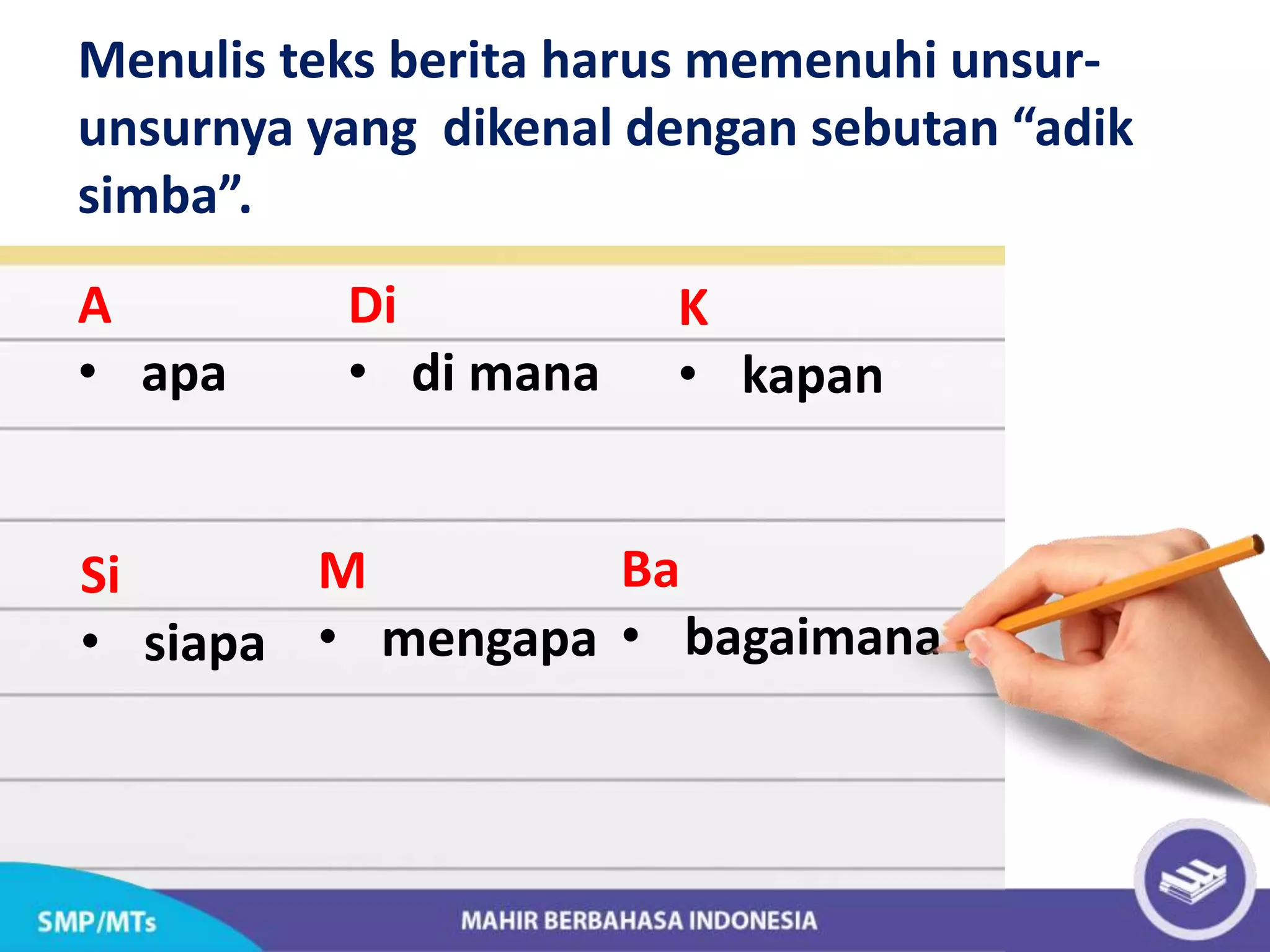 Menulis teks berita harus memenuhi unsur-unsurnya yang dikenal dengan sebutan “adik simba”.

A
• apa

Di
• di mana

K
• kapan

Si
• siapa

M
• mengapa

Ba
• bagaimana

SMP/MTs

MAHIR BERBAHASA INDONESIA